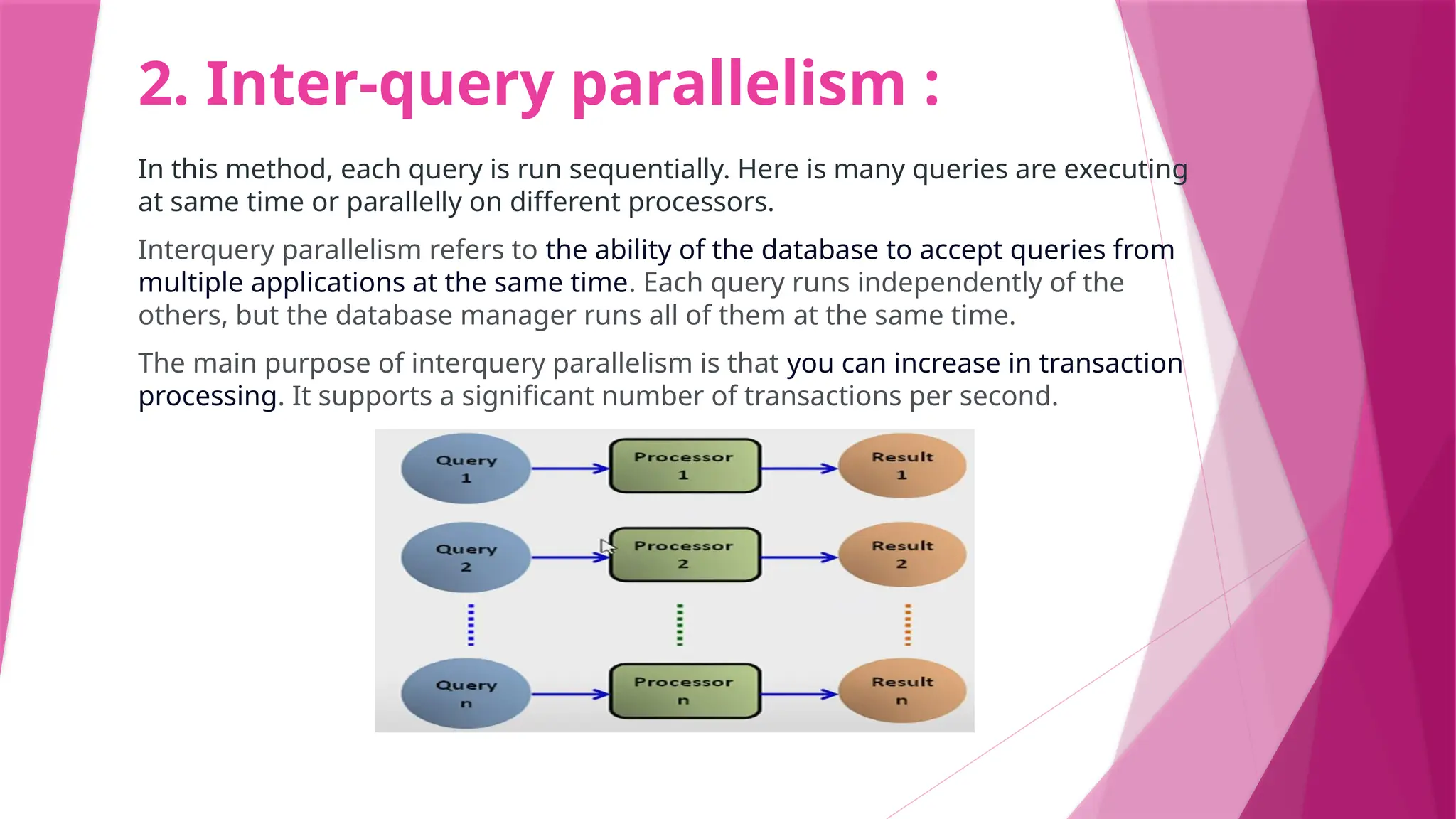 2. Inter-query parallelism :

In this method, each query is run sequentially. Here is many queries are executing at same time or parallelly on different processors.

Interquery parallelism refers to the ability of the database to accept queries from multiple applications at the same time. Each query runs independently of the others, but the database manager runs all of them at the same time.

The main purpose of interquery parallelism is that you can increase in transaction processing. It supports a significant number of transactions per second.

Query 1
Processor 1
Result 1
Query 2
Processor 2
Result 2
Query n
Processor n
Result n